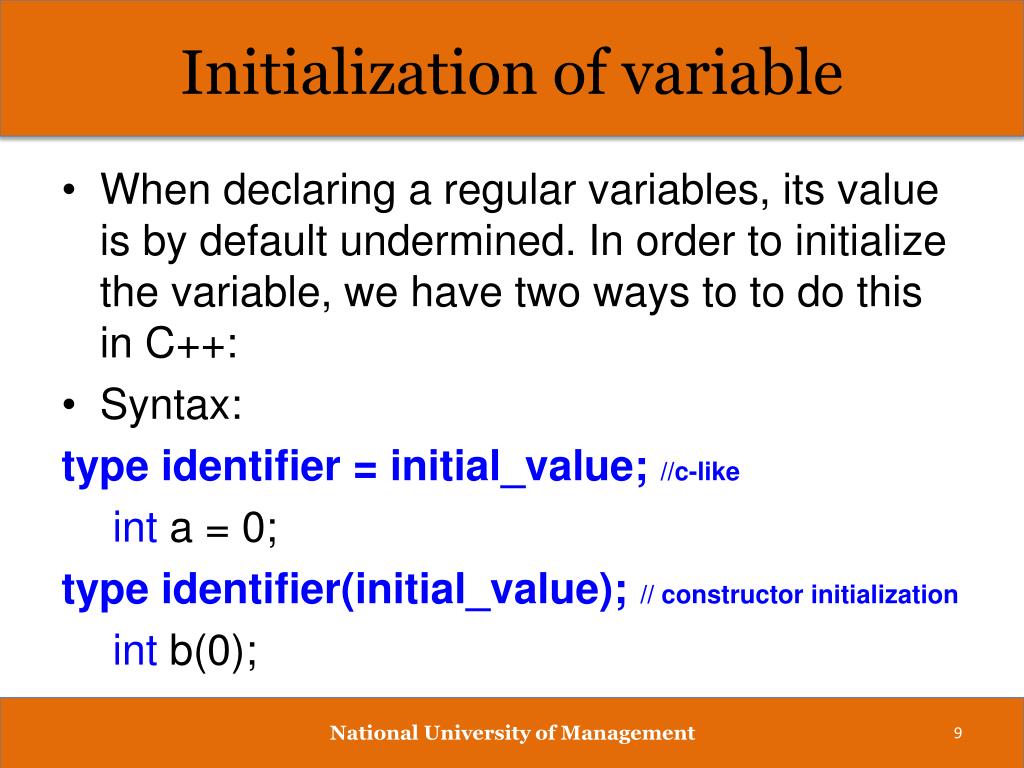 Initialization of variable

• When declaring a regular variables, its value is by default undermined. In order to initialize the variable, we have two ways to to do this in C++:
• Syntax:

type identifier = initial_value; //c-like

int a = 0;

type identifier(initial_value); // constructor initialization

int b(0);

National University of Management

9